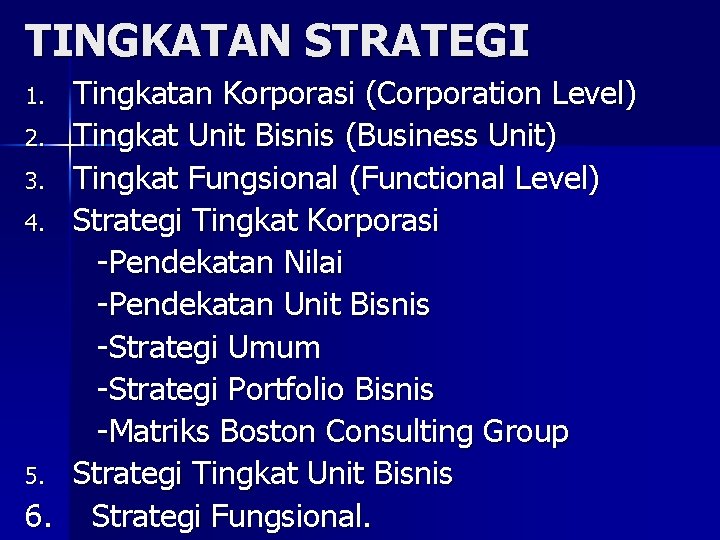 TINGKATAN STRATEGI

1. Tingkatan Korporasi (Corporation Level)
2. Tingkat Unit Bisnis (Business Unit)
3. Tingkat Fungsional (Functional Level)
4. Strategi Tingkat Korporasi
-Pendekatan Nilai
-Pendekatan Unit Bisnis
-Strategi Umum
-Strategi Portfolio Bisnis
-Matriks Boston Consulting Group
5. Strategi Tingkat Unit Bisnis
6. Strategi Fungsional.